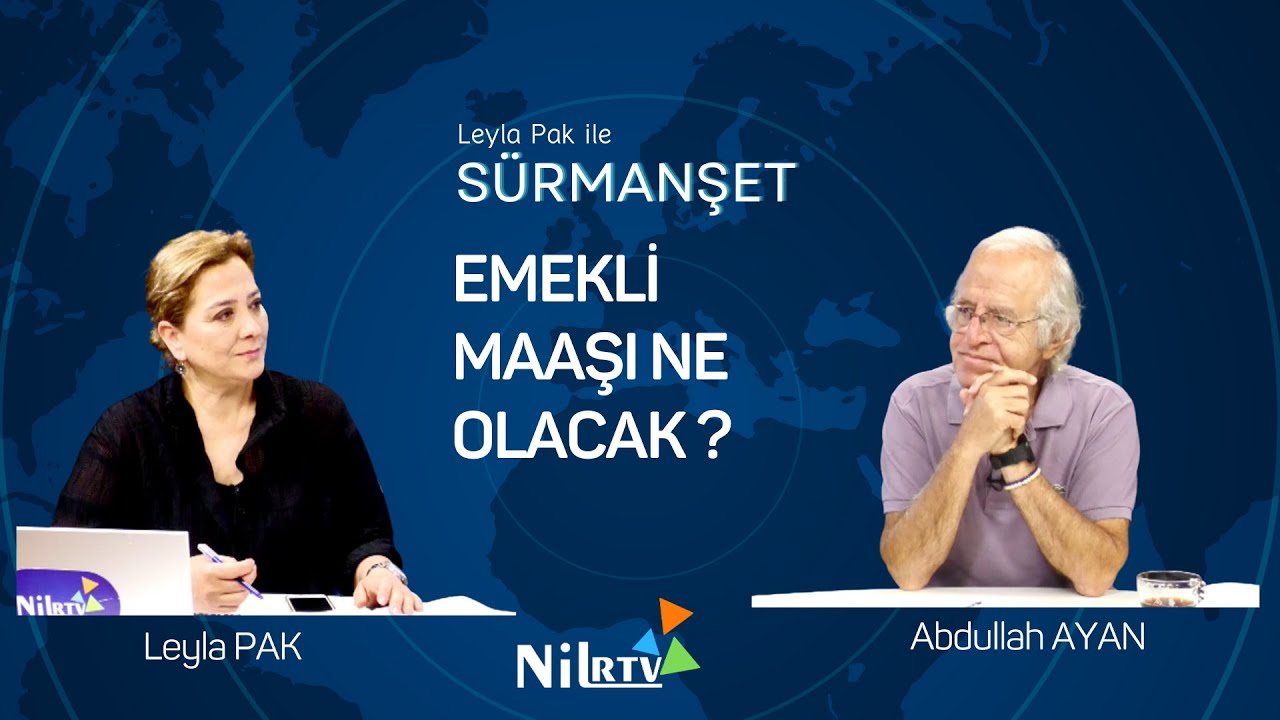 Leyla Pak ile
SÜRMANŞET

EMEKLİ MAAŞI NE OLACAK ?

NilRTV

Leyla PAK

NilRTV

Abdullah AYAN